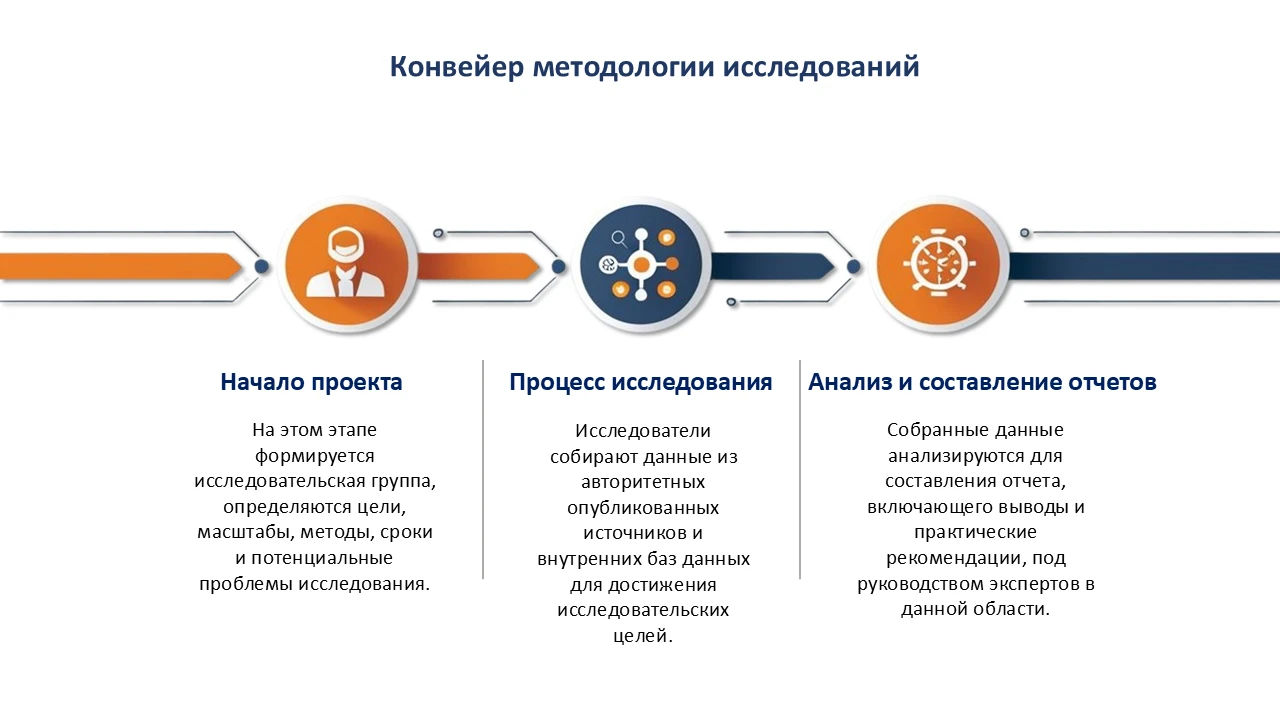 Конвейер методологии исследований

Начало проекта

На этом этапе формируется исследовательская группа, определяются цели, масштабы, методы, сроки и потенциальные проблемы исследования.

Процесс исследования

Исследователи собирают данные из авторитетных опубликованных источников и внутренних баз данных для достижения исследовательских целей.

Анализ и составление отчетов

Собранные данные анализируются для составления отчета, включающего выводы и практические рекомендации, под руководством экспертов в данной области.